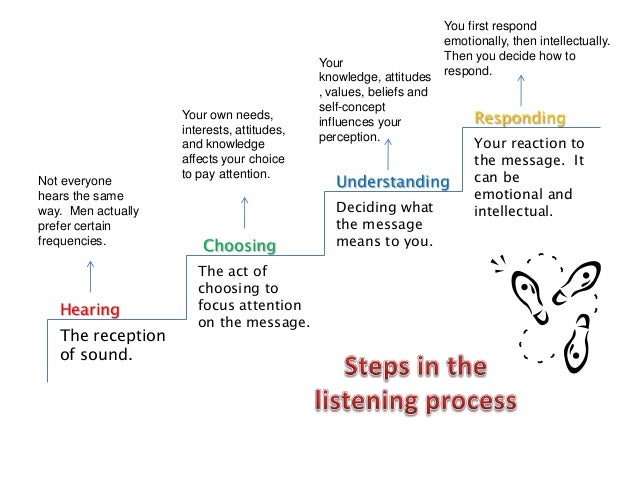 Not everyone hears the same way. Men actually prefer certain frequencies.

Hearing

The reception of sound.

Your own needs, interests, attitudes, and knowledge affects your choice to pay attention.

Choosing

The act of choosing to focus attention on the message.

Your knowledge, attitudes , values, beliefs and self-concept influences your perception.

Understanding

Deciding what the message means to you.

You first respond emotionally, then intellectually. Then you decide how to respond.

Responding

Your reaction to the message. It can be emotional and intellectual.

Steps in the listening process